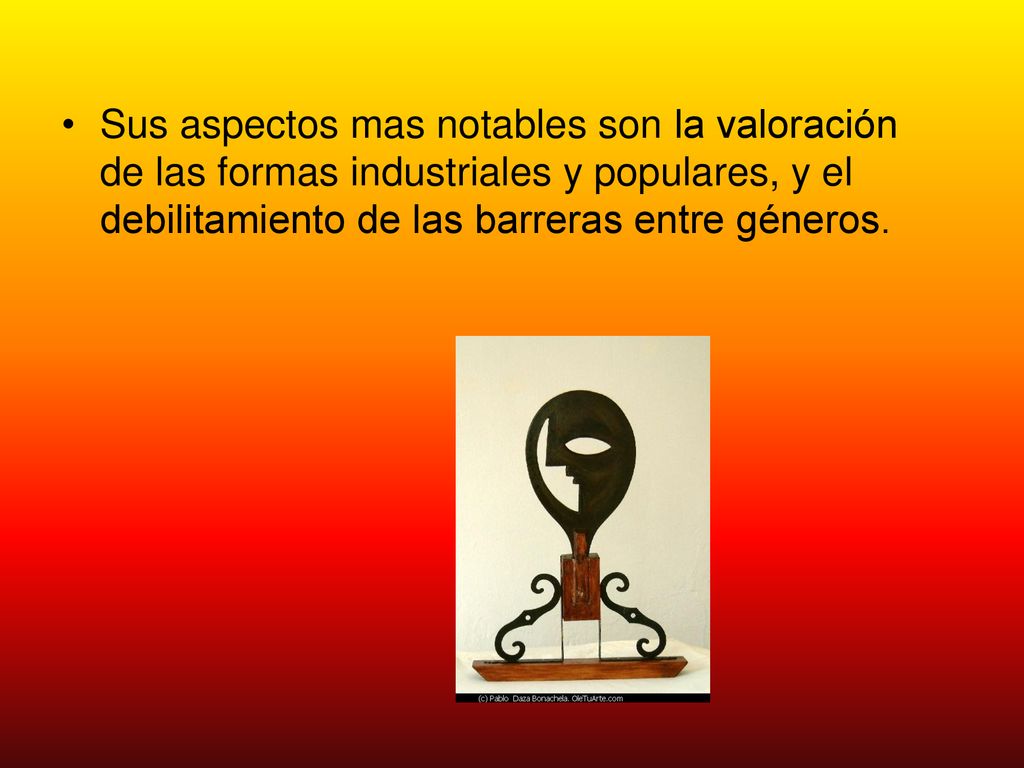 • Sus aspectos mas notables son la valoración de las formas industriales y populares, y el debilitamiento de las barreras entre géneros.

(c) Pablo Daza Bonachela. OleTuArte.com